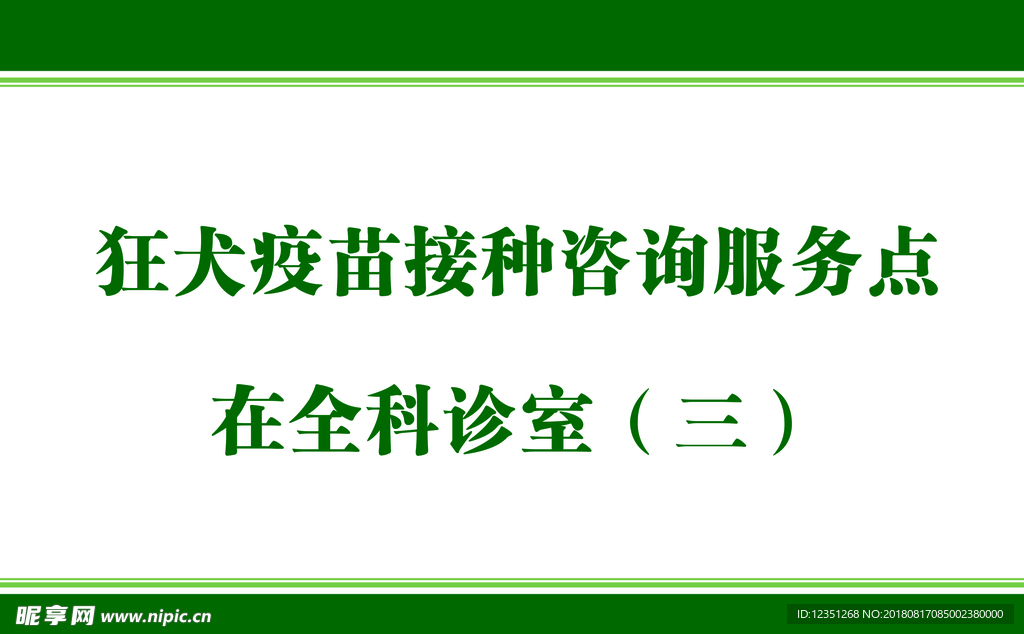 狂犬疫苗接种咨询服务点

在全科诊室（三）

昵享网 www.nipic.cn

ID:12351268 NO:20180817085002380000